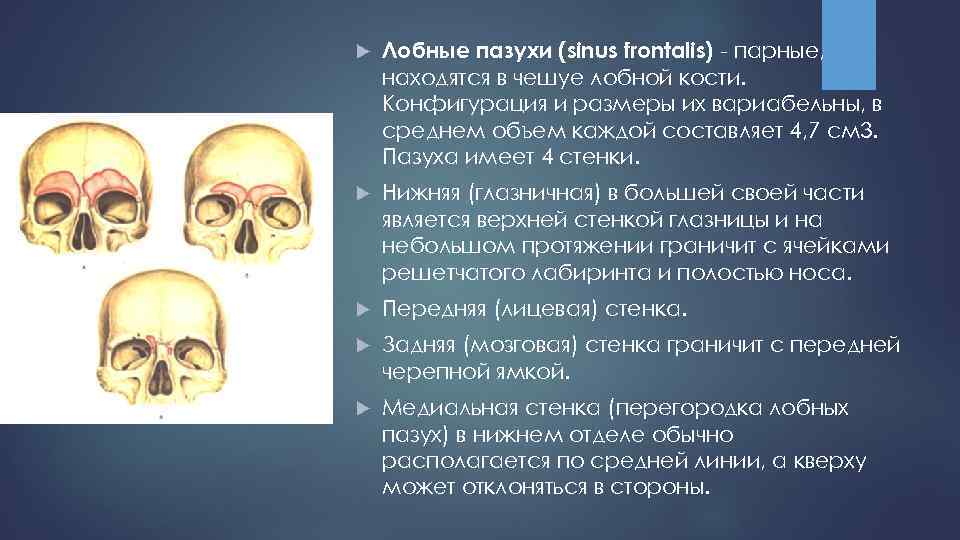 Лобные пазухи (sinus frontalis) - парные, находятся в чешуе лобной кости. Конфигурация и размеры их вариабельны, в среднем объем каждой составляет 4,7 см3. Пазуха имеет 4 стенки.

Нижняя (глазничная) в большей своей части является верхней стенкой глазницы и на небольшом протяжении граничит с ячейками решетчатого лабиринта и полостью носа.

Передняя (лицевая) стенка.

Задняя (мозговая) стенка граничит с передней черепной ямкой.

Медиальная стенка (перегородка лобных пазух) в нижнем отделе обычно располагается по средней линии, а кверху может отклоняться в стороны.